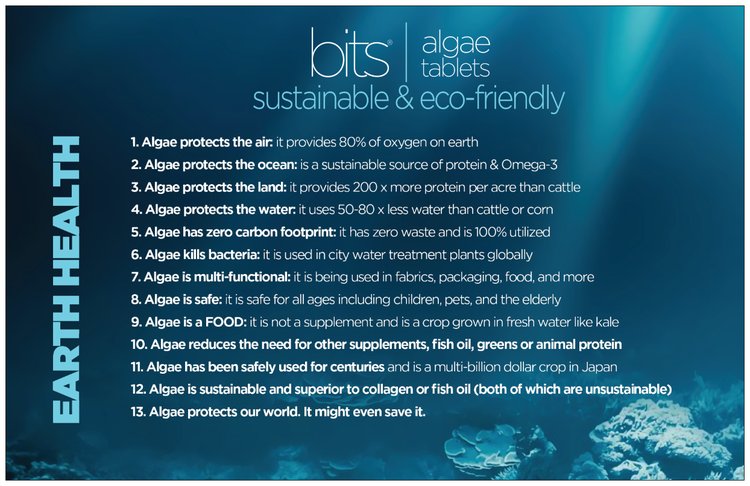 bits® | algae tablets
sustainable & eco-friendly

EARTH HEALTH

1. Algae protects the air: it provides 80% of oxygen on earth
2. Algae protects the ocean: is a sustainable source of protein & Omega-3
3. Algae protects the land: it provides 200 x more protein per acre than cattle
4. Algae protects the water: it uses 50-80 x less water than cattle or corn
5. Algae has zero carbon footprint: it has zero waste and is 100% utilized
6. Algae kills bacteria: it is used in city water treatment plants globally
7. Algae is multi-functional: it is being used in fabrics, packaging, food, and more
8. Algae is safe: it is safe for all ages including children, pets, and the elderly
9. Algae is a FOOD: it is not a supplement and is a crop grown in fresh water like kale
10. Algae reduces the need for other supplements, fish oil, greens or animal protein
11. Algae has been safely used for centuries and is a multi-billion dollar crop in Japan
12. Algae is sustainable and superior to collagen or fish oil (both of which are unsustainable)
13. Algae protects our world. It might even save it.